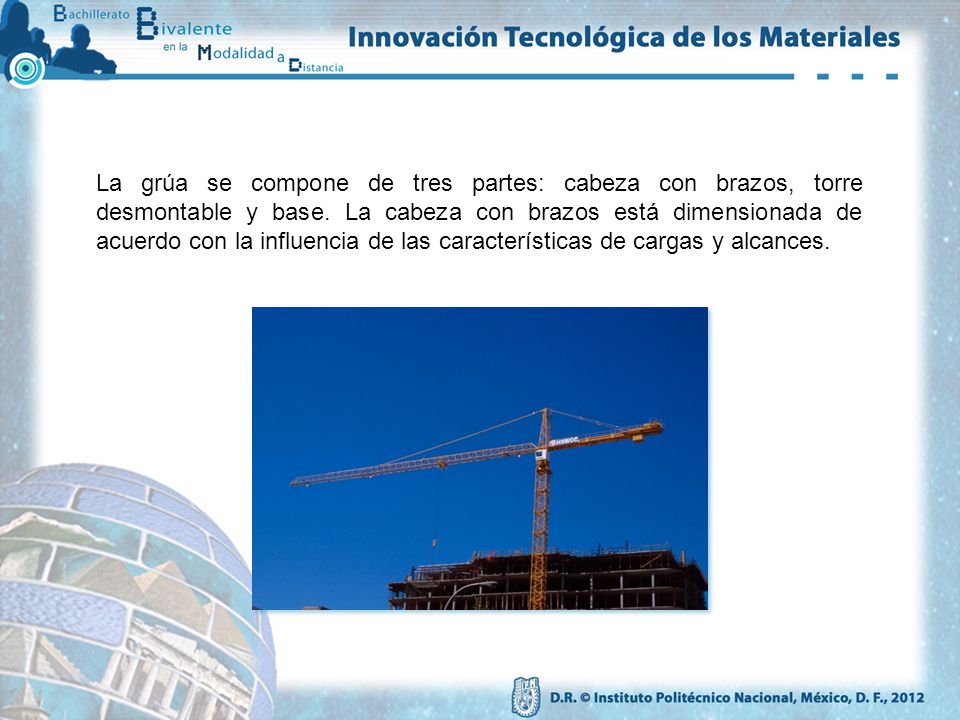 Bachillerato Bivalente en la Modalidad a Distancia

Innovación Tecnológica de los Materiales

La grúa se compone de tres partes: cabeza con brazos, torre desmontable y base. La cabeza con brazos está dimensionada de acuerdo con la influencia de las características de cargas y alcances.

D.R. © Instituto Politécnico Nacional, México, D. F., 2012